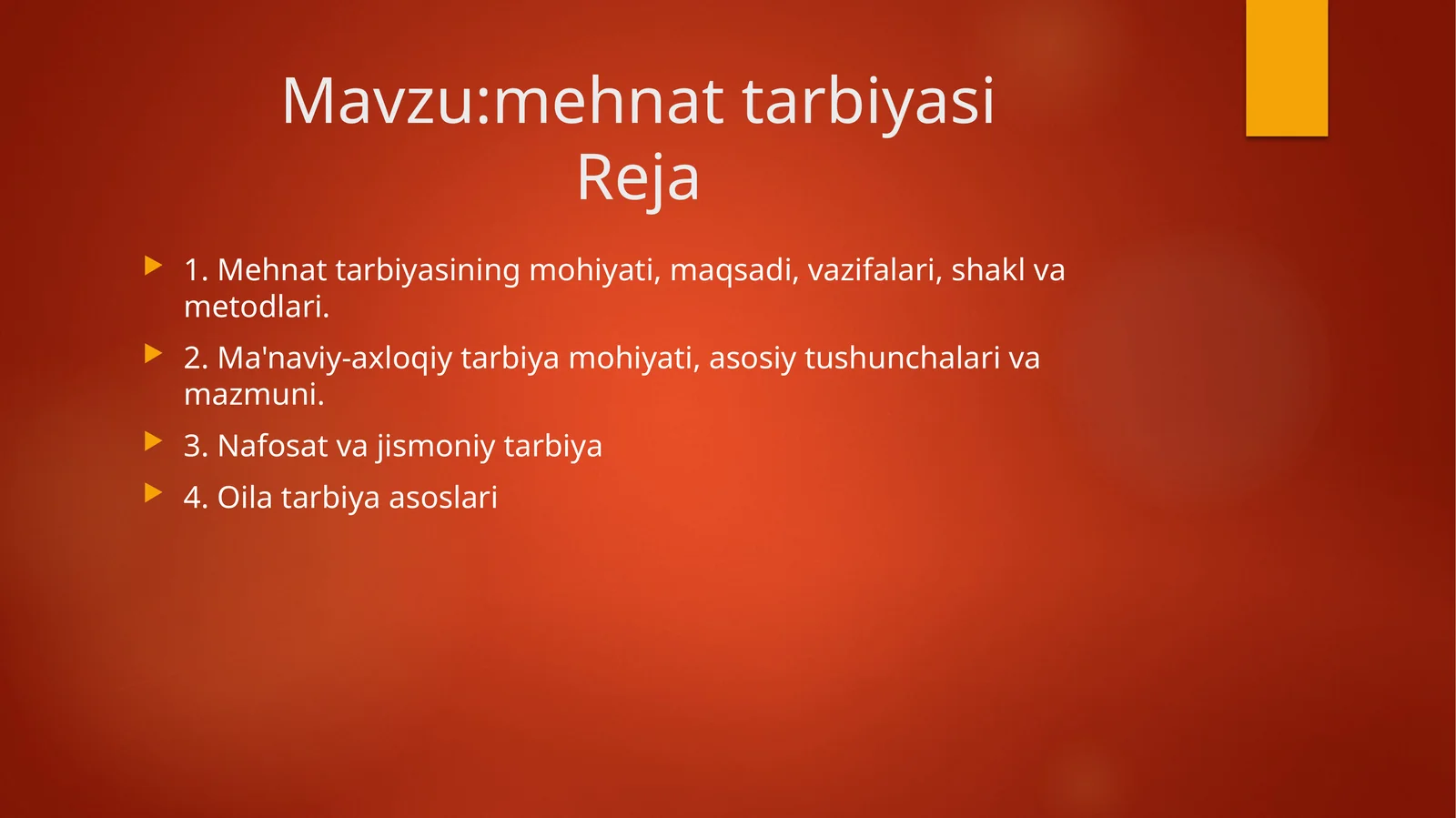 Mavzu:mehnat tarbiyasi
Reja

1. Mehnat tarbiyasining mohiyati, maqsadi, vazifalari, shakl va metodlari.

2. Ma'naviy-axloqiy tarbiya mohiyati, asosiy tushunchalari va mazmuni.

3. Nafosat va jismoniy tarbiya

4. Oila tarbiya asoslari